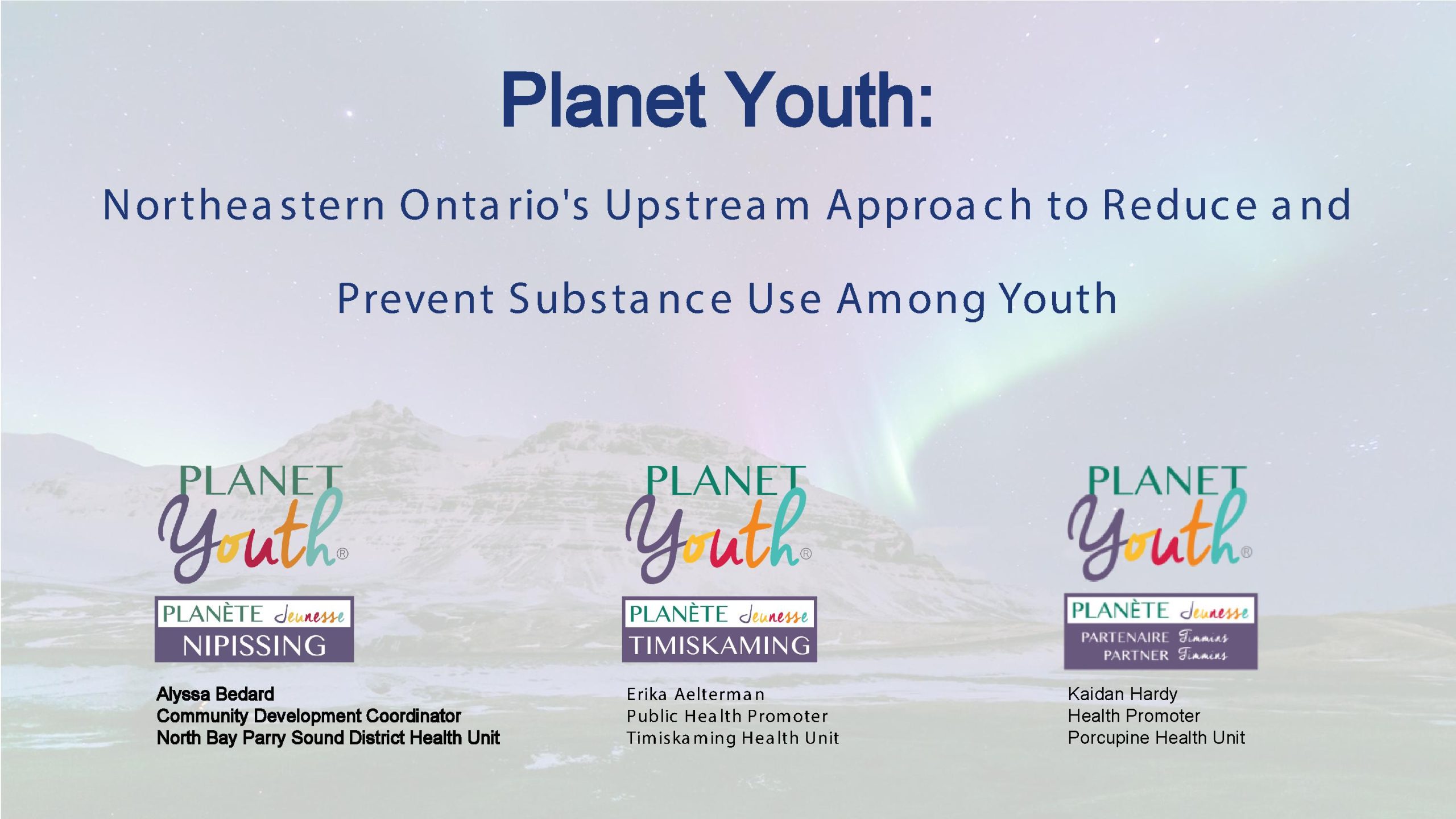 Planet Youth:

Northeastern Ontario's Upstream Approach to Reduce and Prevent Substance Use Among Youth

PLANET Youth®
PLANÈTE Jeunesse
NIPISSING

Alyssa Bedard
Community Development Coordinator
North Bay Parry Sound District Health Unit

PLANET Youth®
PLANÈTE Jeunesse
TIMISKAMING

Erika Aelterman
Public Health Promoter
Timiskaming Health Unit

PLANET Youth®
PLANÈTE Jeunesse
PARTENAIRE Timmins
PARTNER Timmins

Kaidan Hardy
Health Promoter
Porcupine Health Unit